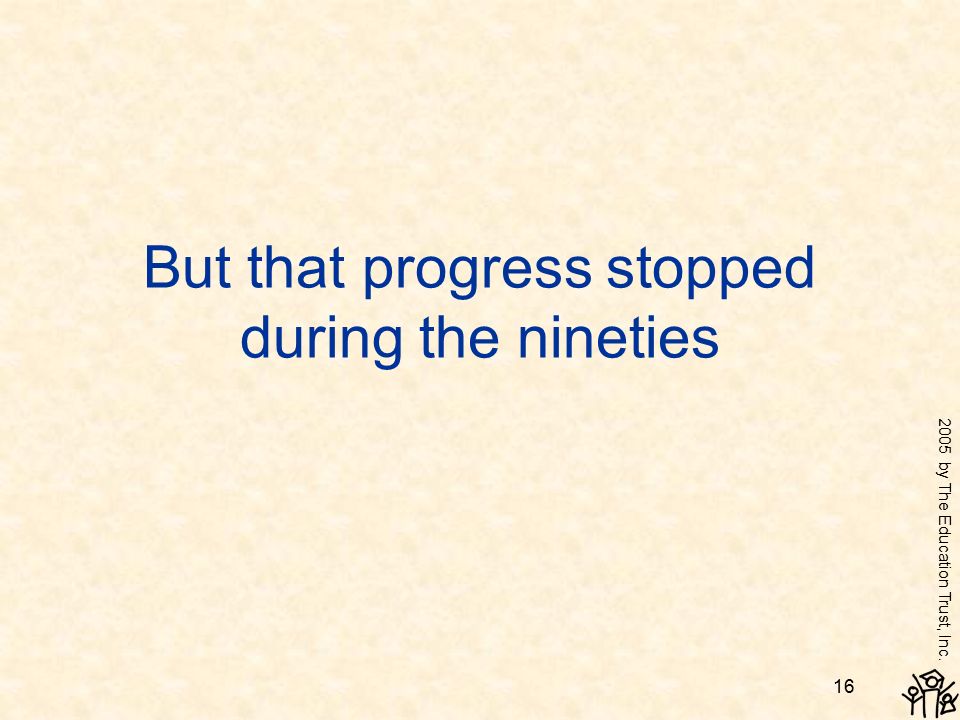 But that progress stopped during the nineties

2005 by The Education Trust, Inc.

16